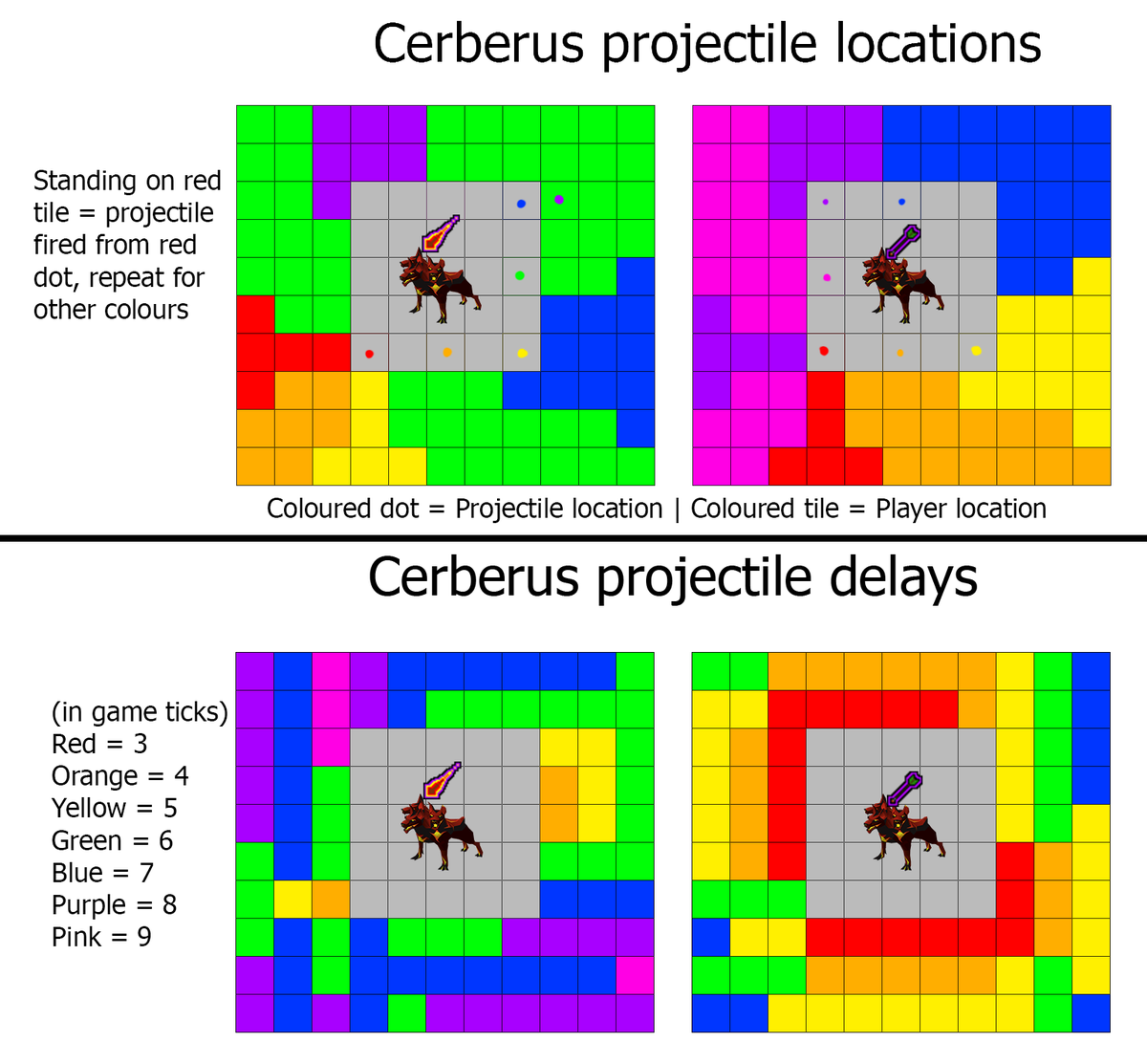 Cerberus projectile locations

Standing on red tile = projectile fired from red dot, repeat for other colours

Coloured dot = Projectile location | Coloured tile = Player location

Cerberus projectile delays

(in game ticks)
Red = 3
Orange = 4
Yellow = 5
Green = 6
Blue = 7
Purple = 8
Pink = 9